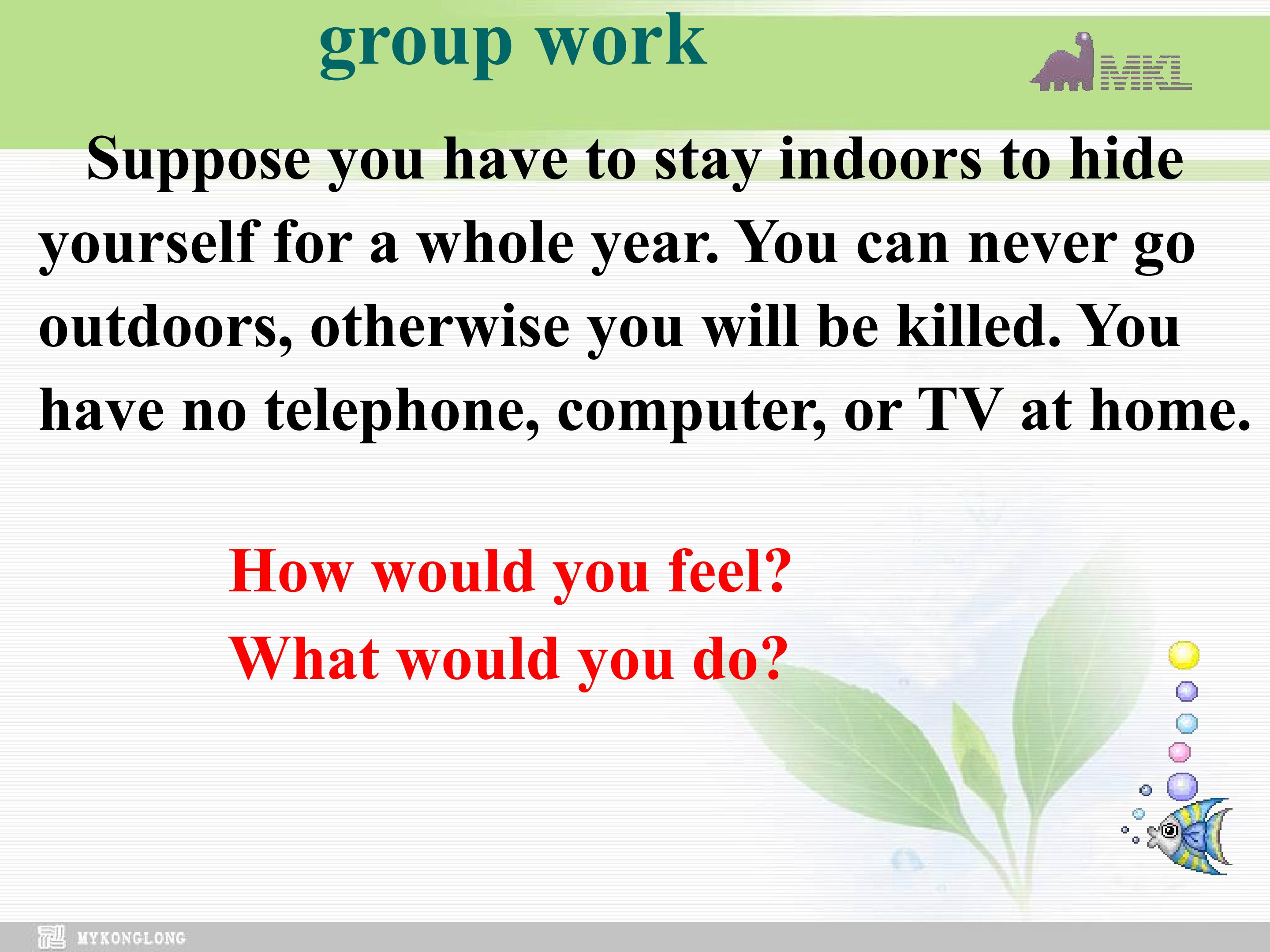 group work

MKL

Suppose you have to stay indoors to hide yourself for a whole year. You can never go outdoors, otherwise you will be killed. You have no telephone, computer, or TV at home.

How would you feel?
What would you do?

MYKONGLONG